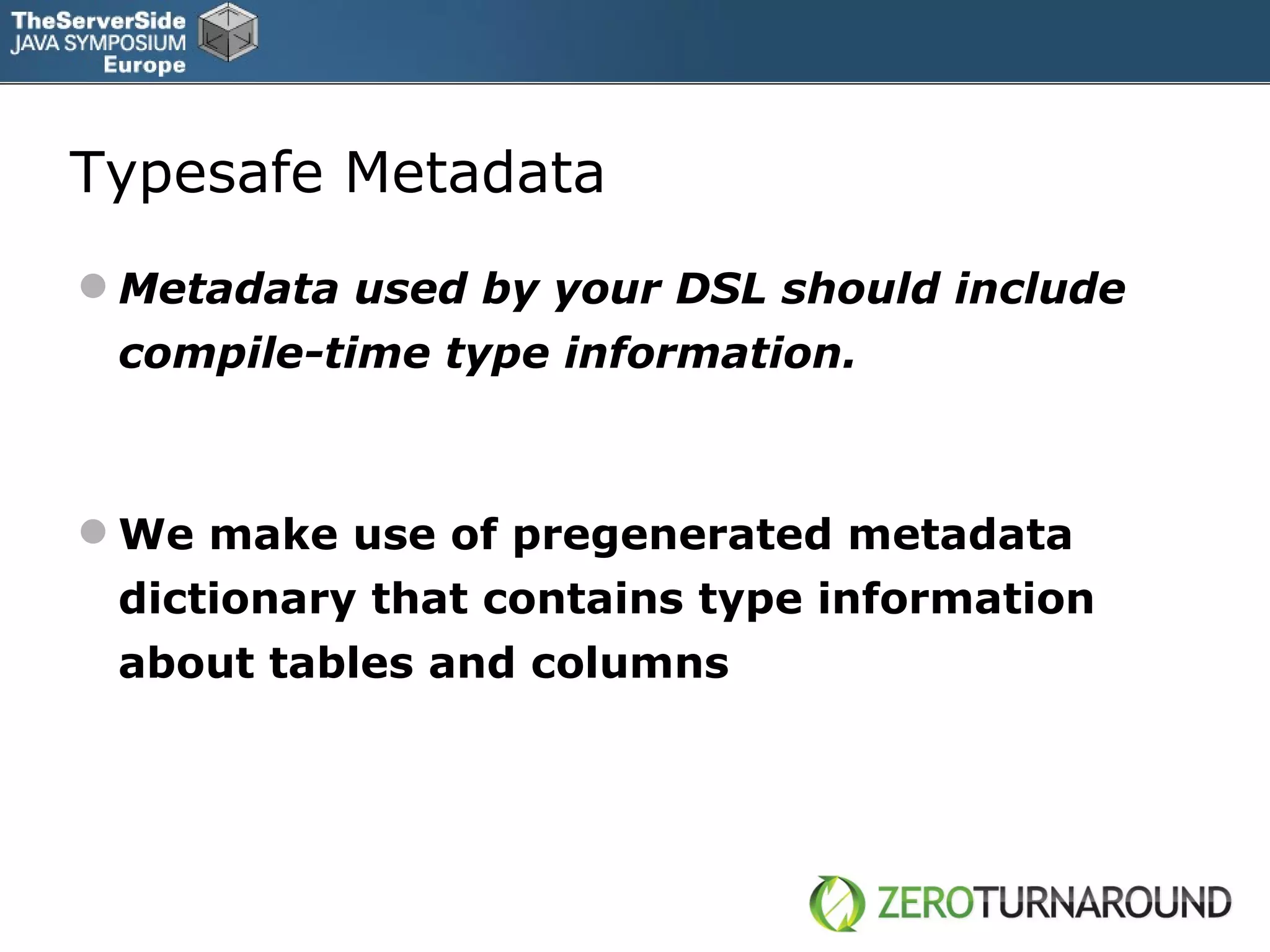 TheServerSide
JAVA SYMPOSIUM
Europe

Typesafe Metadata

Metadata used by your DSL should include compile-time type information.

We make use of pregenerated metadata dictionary that contains type information about tables and columns

ZEROTURNAROUND